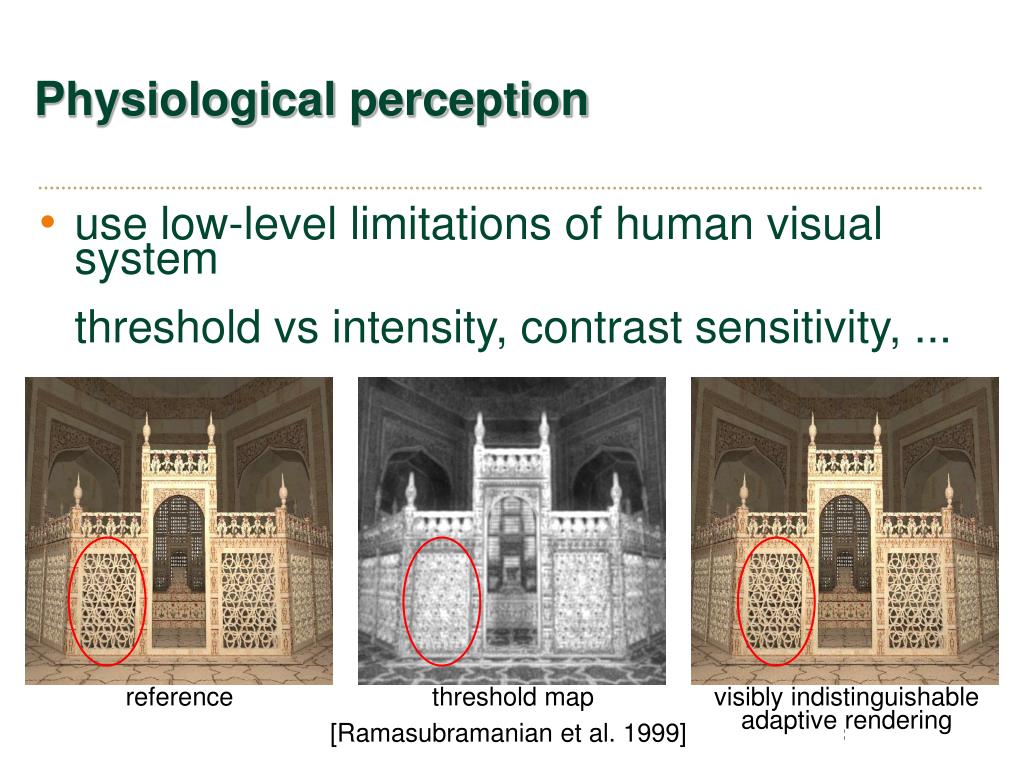 Physiological perception

• use low-level limitations of human visual system

threshold vs intensity, contrast sensitivity, ...

reference

threshold map

visibly indistinguishable adaptive rendering

[Ramasubramanian et al. 1999]